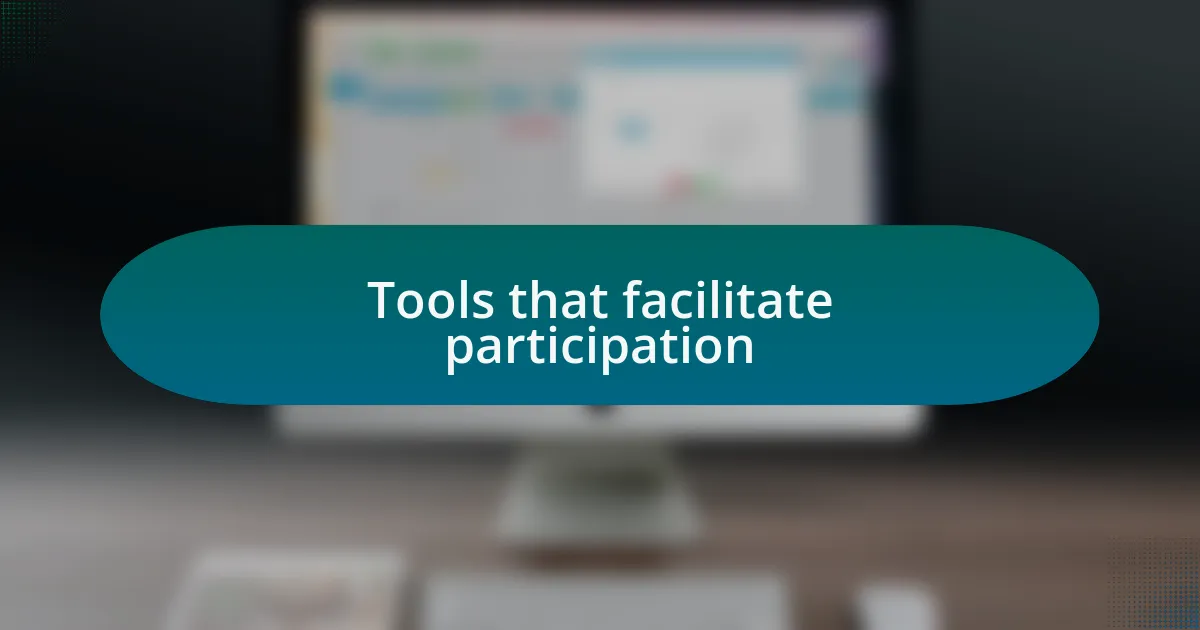 Tools that facilitate participation